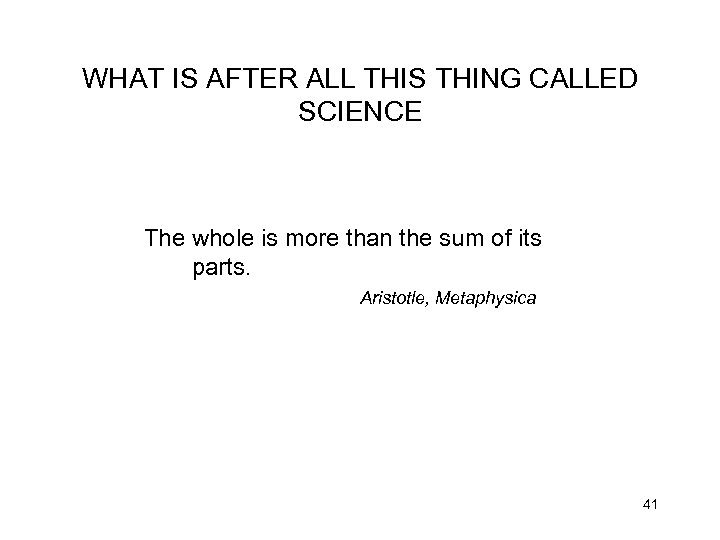 WHAT IS AFTER ALL THIS THING CALLED SCIENCE

The whole is more than the sum of its parts.

Aristotle, Metaphysica

41